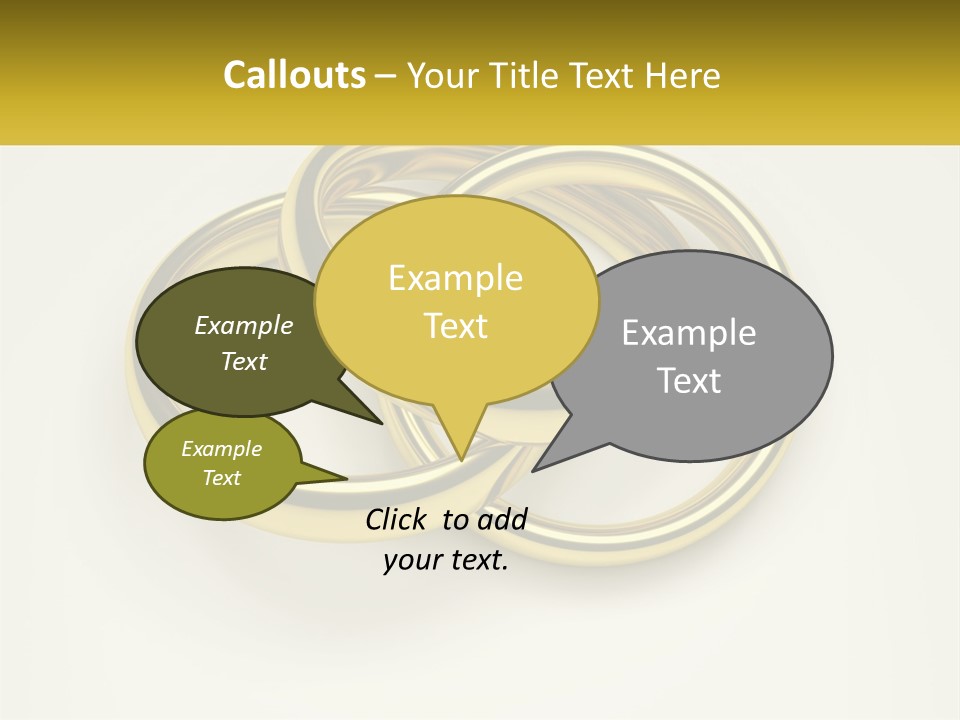 Callouts – Your Title Text Here

Example Text

Example Text

Example Text

Example Text

Click to add your text.